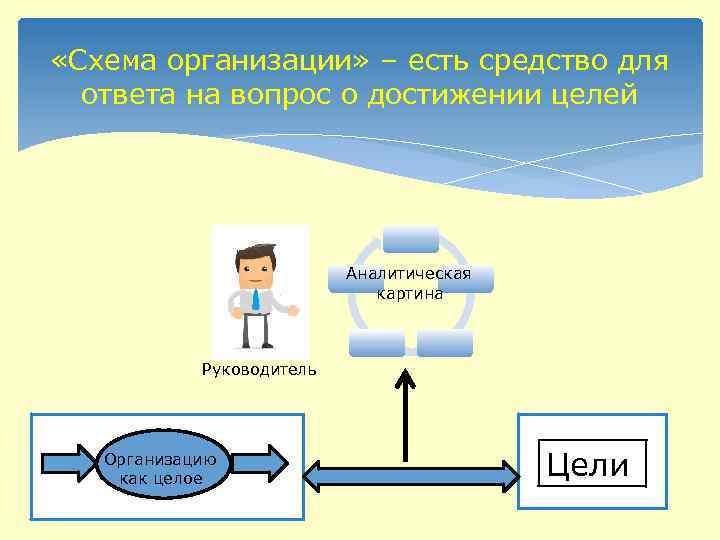 «Схема организации» – есть средство для ответа на вопрос о достижении целей

Аналитическая картина

Руководитель

Организацию как целое

Цели